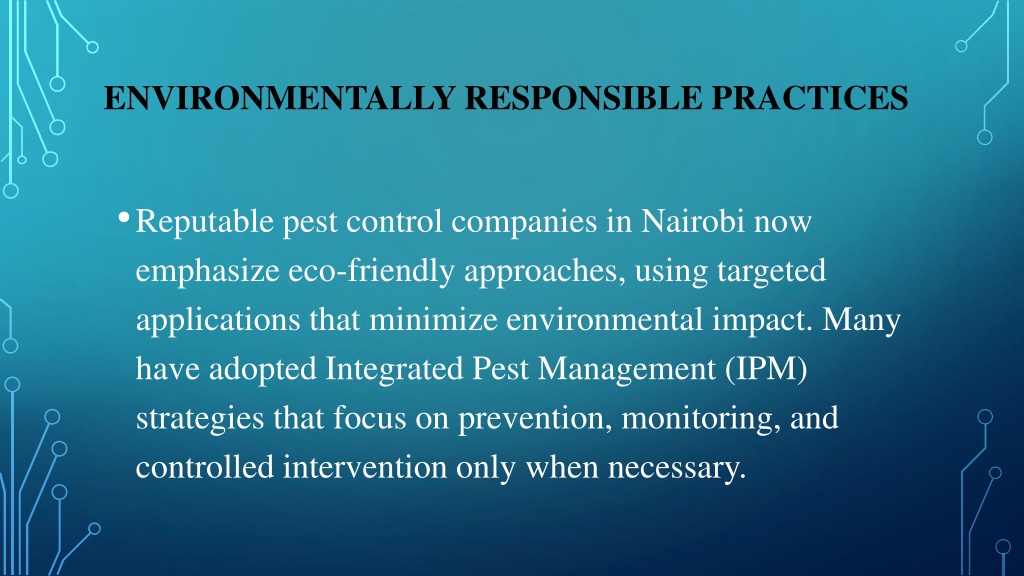 ENVIRONMENTALLY RESPONSIBLE PRACTICES

• Reputable pest control companies in Nairobi now emphasize eco-friendly approaches, using targeted applications that minimize environmental impact. Many have adopted Integrated Pest Management (IPM) strategies that focus on prevention, monitoring, and controlled intervention only when necessary.